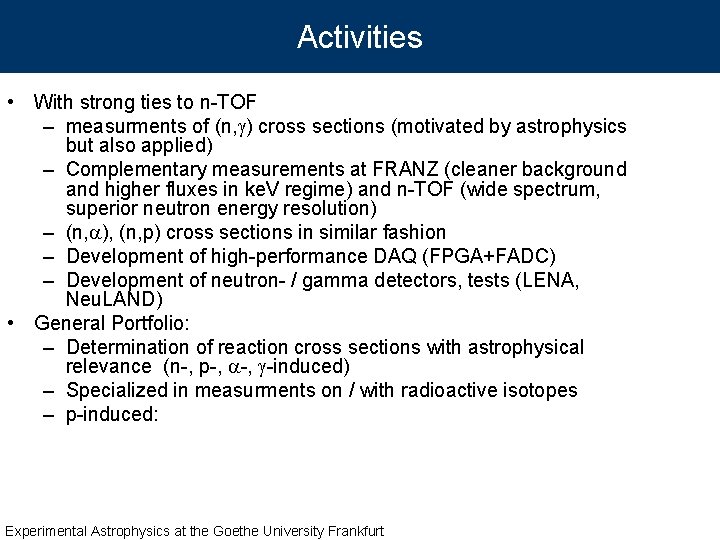 Activities

• With strong ties to n-TOF
– measurments of (n,$\gamma$) cross sections (motivated by astrophysics but also applied)
– Complementary measurements at FRANZ (cleaner background and higher fluxes in keV regime) and n-TOF (wide spectrum, superior neutron energy resolution)
– (n,$\alpha$), (n,p) cross sections in similar fashion
– Development of high-performance DAQ (FPGA+FADC)
– Development of neutron- / gamma detectors, tests (LENA, NeuLAND)
• General Portfolio:
– Determination of reaction cross sections with astrophysical relevance (n-, p-, $\alpha$-, $\gamma$-induced)
– Specialized in measurments on / with radioactive isotopes
– p-induced:

Experimental Astrophysics at the Goethe University Frankfurt